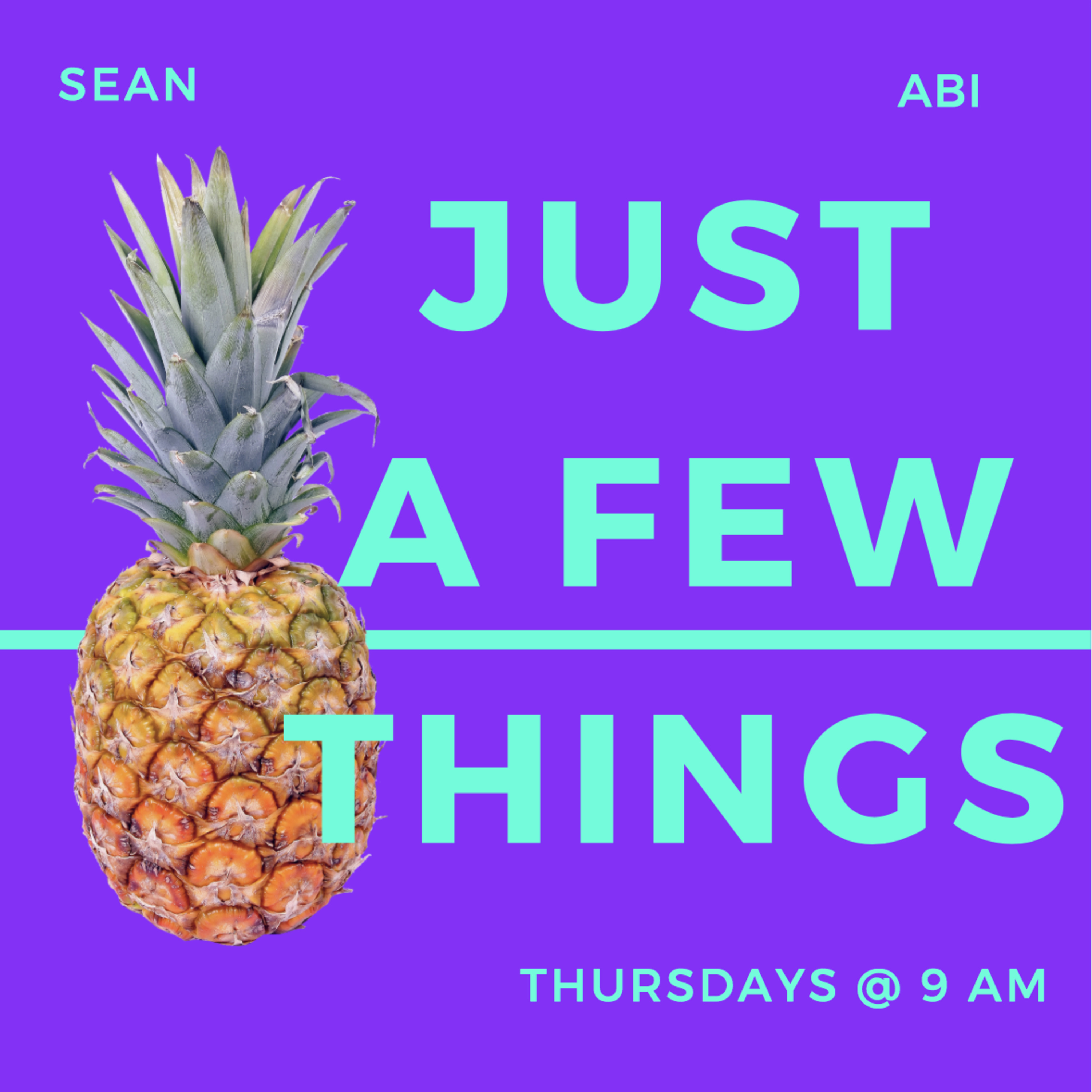 SEAN

ABI

JUST
A FEW
THINGS

THURSDAYS @ 9 AM